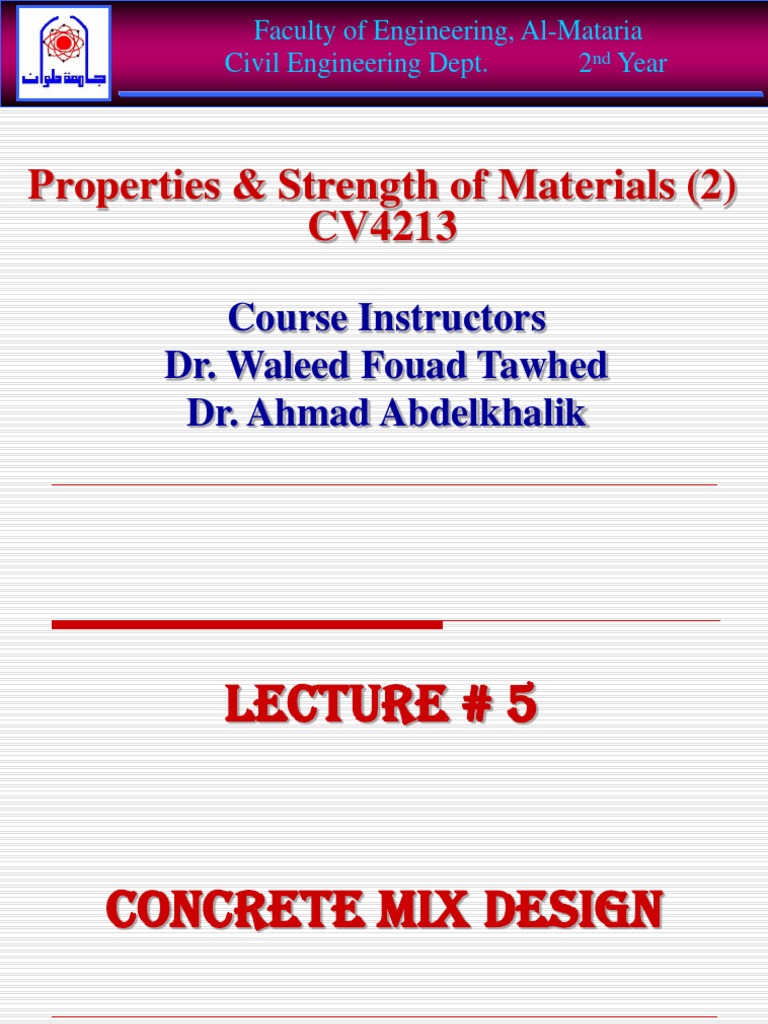 جامعة حلوان

Faculty of Engineering, Al-Mataria
Civil Engineering Dept. $2^{nd}$ Year

Properties & Strength of Materials (2)
CV4213

Course Instructors
Dr. Waleed Fouad Tawhed
Dr. Ahmad Abdelkhalik

LECTURE # 5

CONCRETE MIX DESIGN